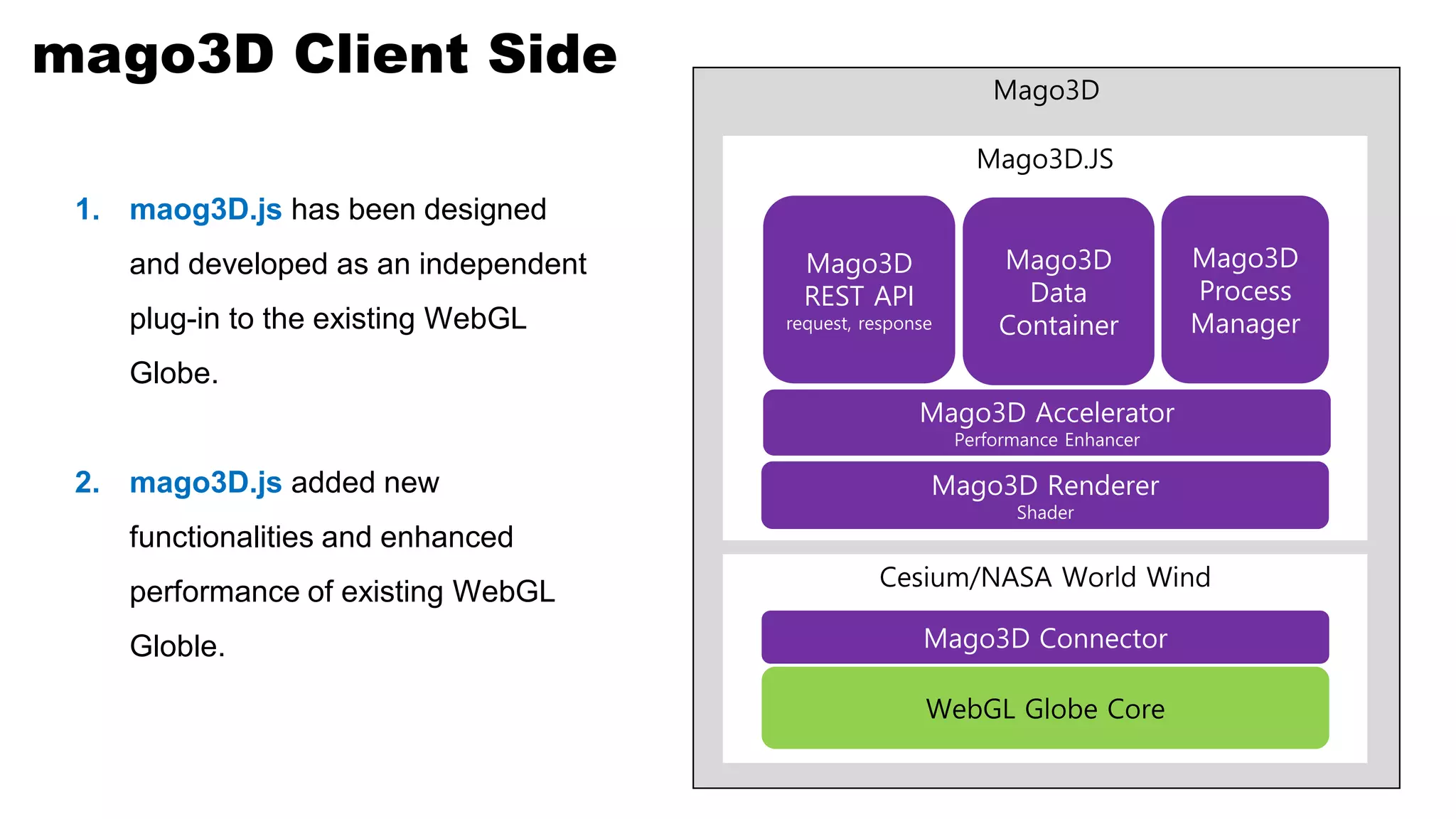 mago3D Client Side

1. maog3D.js has been designed and developed as an independent plug-in to the existing WebGL Globe.

2. mago3D.js added new functionalities and enhanced performance of existing WebGL Globle.

Mago3D

Mago3D.JS

Mago3D REST API request, response

Mago3D Data Container

Mago3D Process Manager

Mago3D Accelerator Performance Enhancer

Mago3D Renderer Shader

Cesium/NASA World Wind

Mago3D Connector

WebGL Globe Core